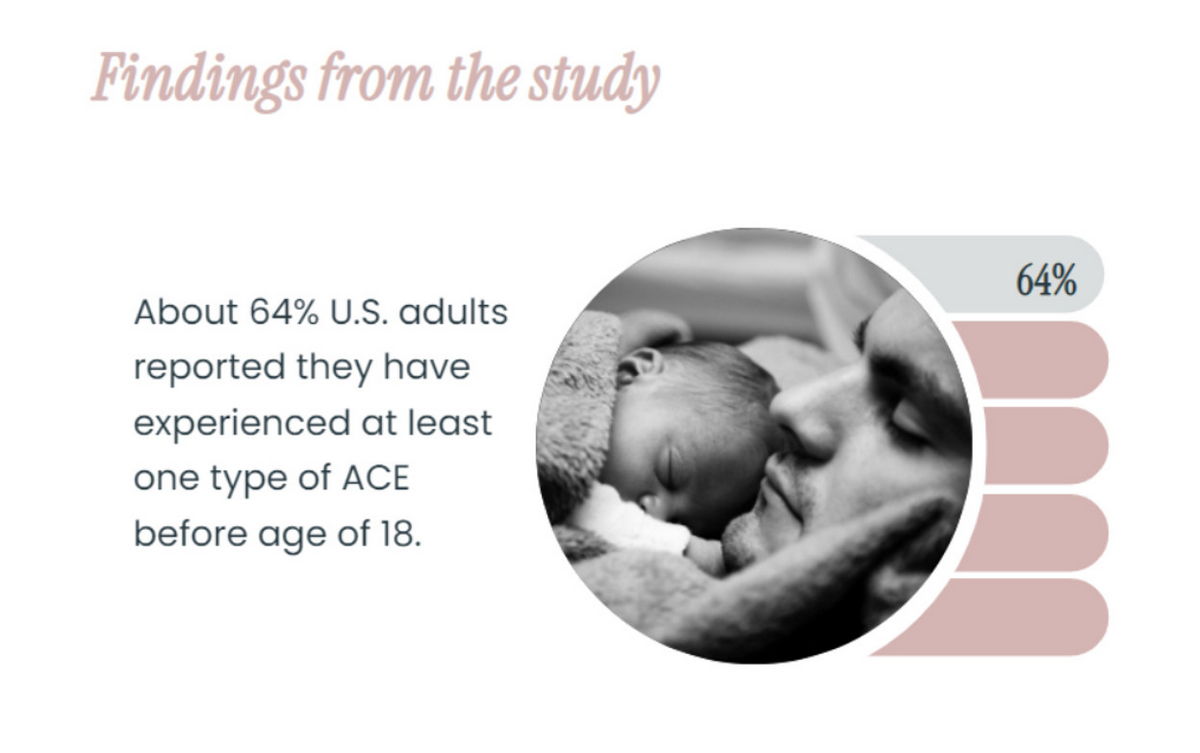 Findings from the study

About 64% U.S. adults reported they have experienced at least one type of ACE before age of 18.

64%